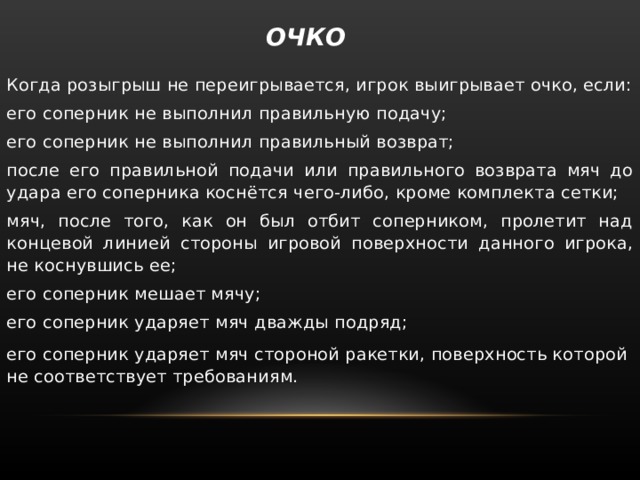 ОЧКО

Когда розыгрыш не переигрывается, игрок выигрывает очко, если:

его соперник не выполнил правильную подачу;

его соперник не выполнил правильный возврат;

после его правильной подачи или правильного возврата мяч до удара его соперника коснётся чего-либо, кроме комплекта сетки;

мяч, после того, как он был отбит соперником, пролетит над концевой линией стороны игровой поверхности данного игрока, не коснувшись ее;

его соперник мешает мячу;

его соперник ударяет мяч дважды подряд;

его соперник ударяет мяч стороной ракетки, поверхность которой не соответствует требованиям.